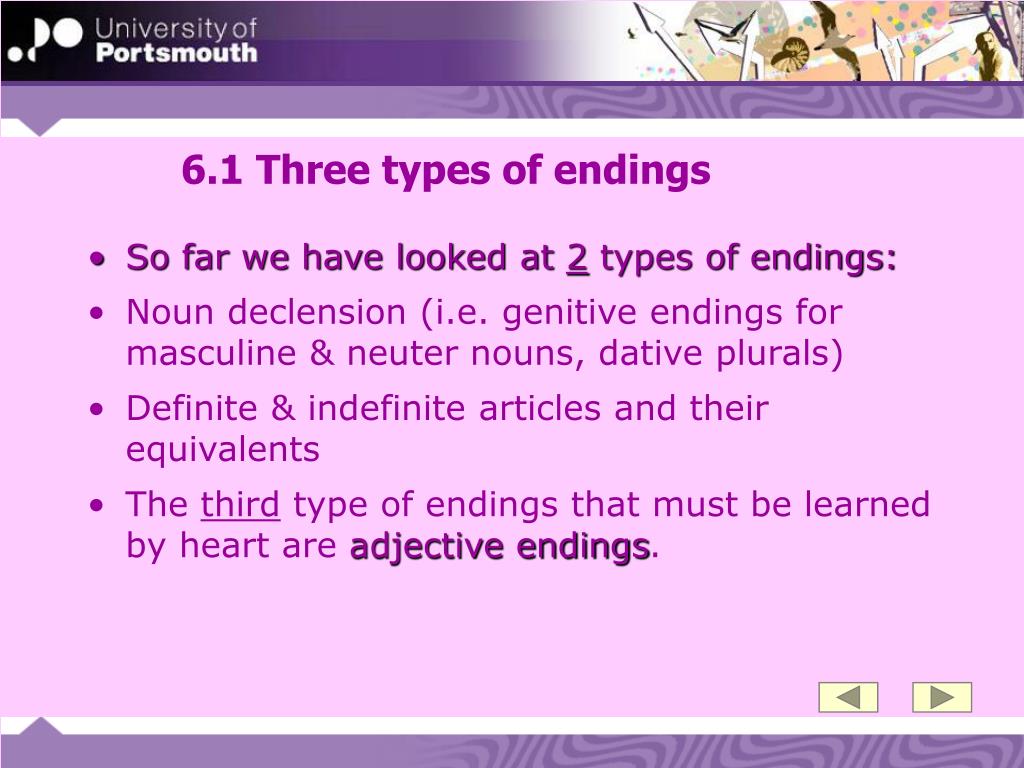 University of Portsmouth

6.1 Three types of endings

• So far we have looked at 2 types of endings:
• Noun declension (i.e. genitive endings for masculine & neuter nouns, dative plurals)
• Definite & indefinite articles and their equivalents
• The third type of endings that must be learned by heart are adjective endings.